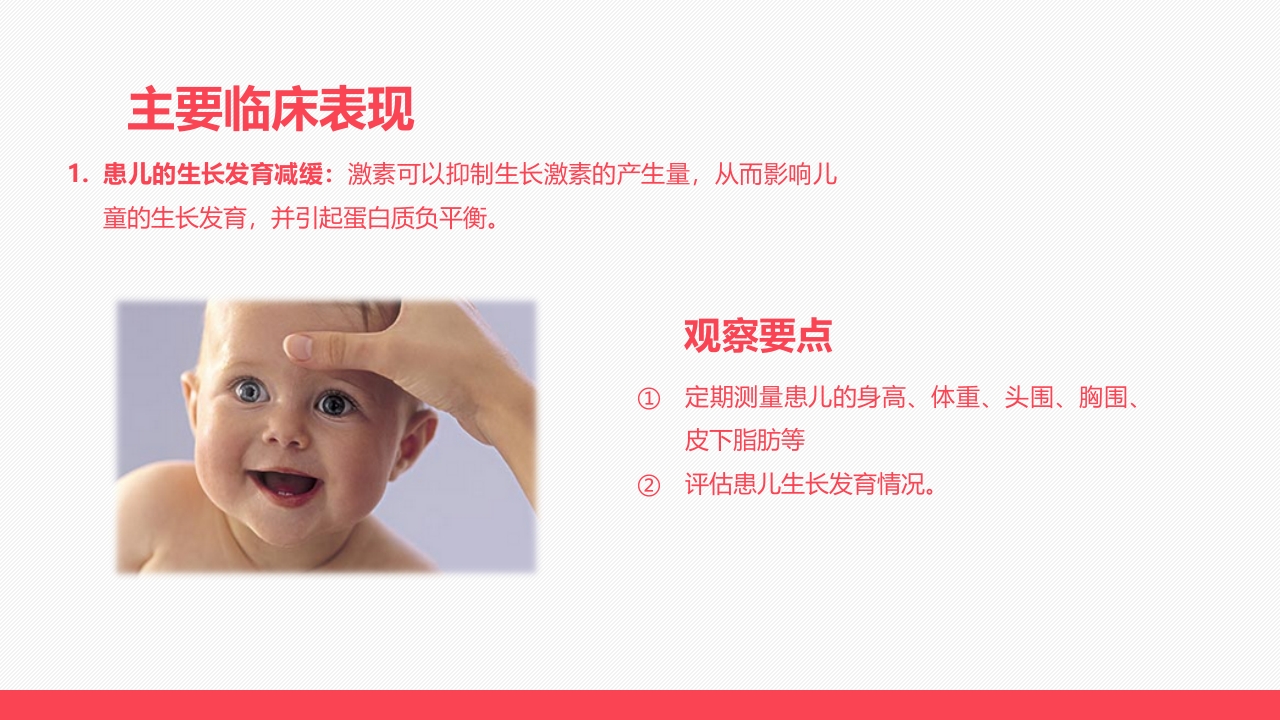 主要临床表现

1. 患儿的生长发育减缓：激素可以抑制生长激素的产生量，从而影响儿童的生长发育，并引起蛋白质负平衡。

观察要点

① 定期测量患儿的身高、体重、头围、胸围、皮下脂肪等

② 评估患儿生长发育情况。